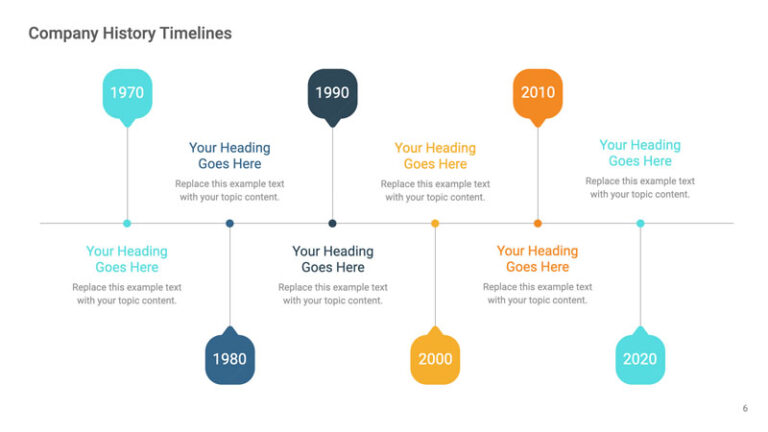 Company History Timelines

1970

Your Heading Goes Here

Replace this example text with your topic content.

1980

Your Heading Goes Here

Replace this example text with your topic content.

1990

Your Heading Goes Here

Replace this example text with your topic content.

2000

Your Heading Goes Here

Replace this example text with your topic content.

2010

Your Heading Goes Here

Replace this example text with your topic content.

2020

Your Heading Goes Here

Replace this example text with your topic content.

6